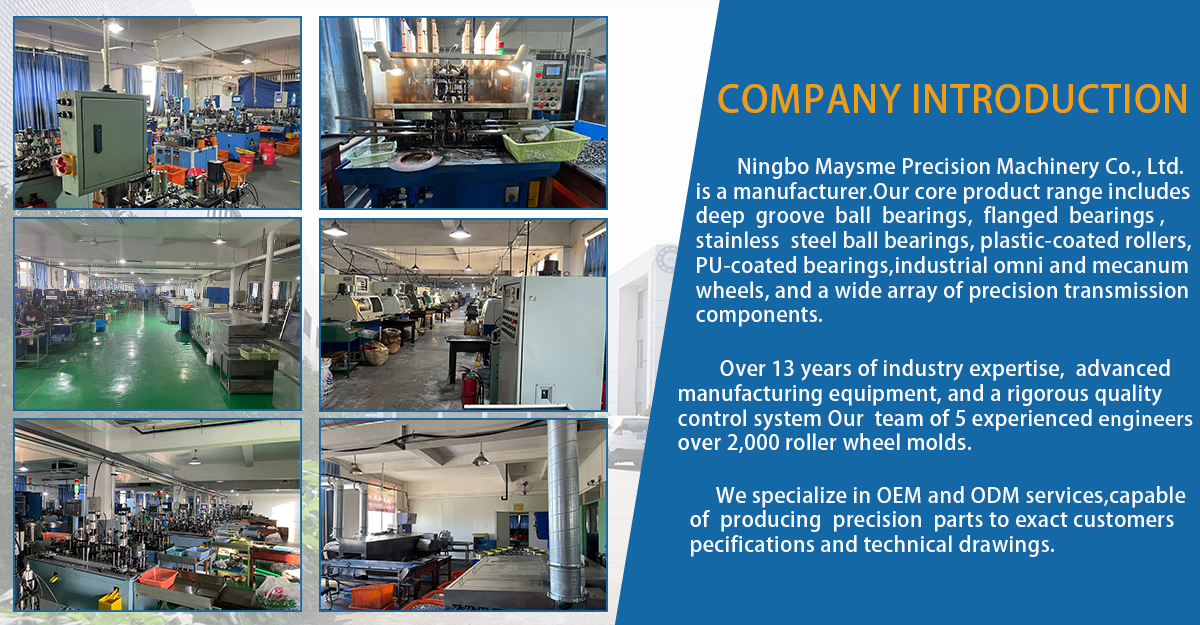 COMPANY INTRODUCTION

Ningbo Maysme Precision Machinery Co., Ltd. is a manufacturer.Our core product range includes deep groove ball bearings, flanged bearings , stainless steel ball bearings, plastic-coated rollers, PU-coated bearings,industrial omni and mecanum wheels, and a wide array of precision transmission components.

Over 13 years of industry expertise, advanced manufacturing equipment, and a rigorous quality control system Our team of 5 experienced engineers over 2,000 roller wheel molds.

We specialize in OEM and ODM services,capable of producing precision parts to exact customers pecifications and technical drawings.